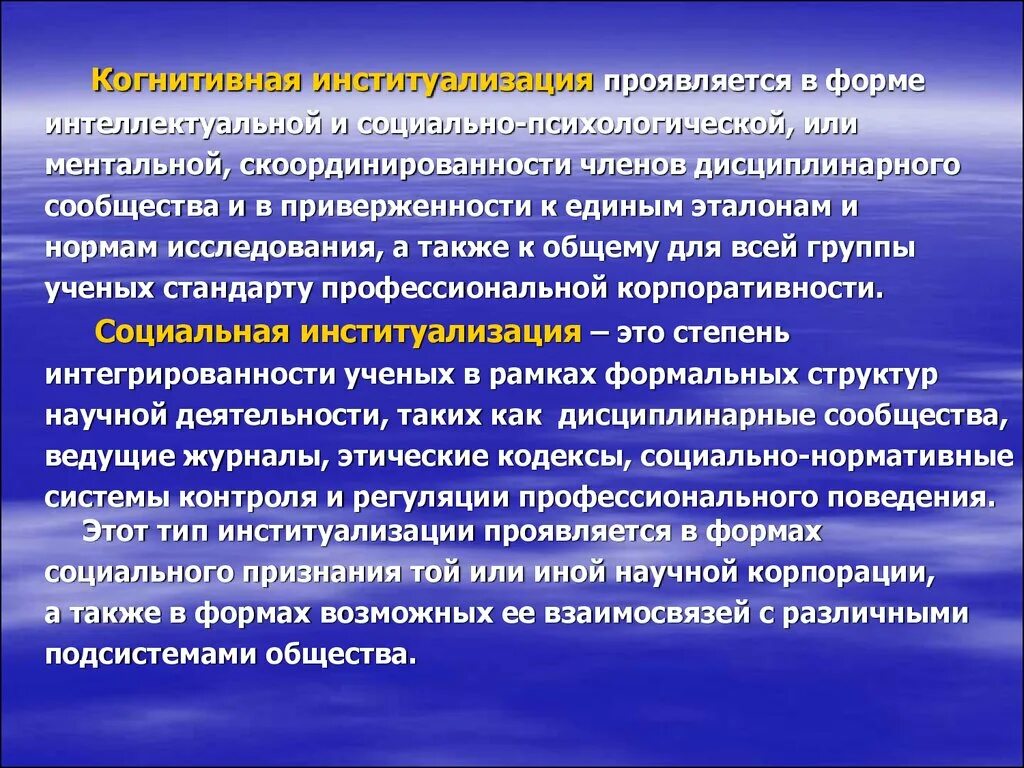 Когнитивная институализация проявляется в форме интеллектуальной и социально-психологической, или ментальной, скоординированности членов дисциплинарного сообщества и в приверженности к единым эталонам и нормам исследования, а также к общему для всей группы ученых стандарту профессиональной корпоративности.

Социальная институализация – это степень интегрированности ученых в рамках формальных структур научной деятельности, таких как дисциплинарные сообщества, ведущие журналы, этические кодексы, социально-нормативные системы контроля и регуляции профессионального поведения.

Этот тип институализации проявляется в формах социального признания той или иной научной корпорации, а также в формах возможных ее взаимосвязей с различными подсистемами общества.